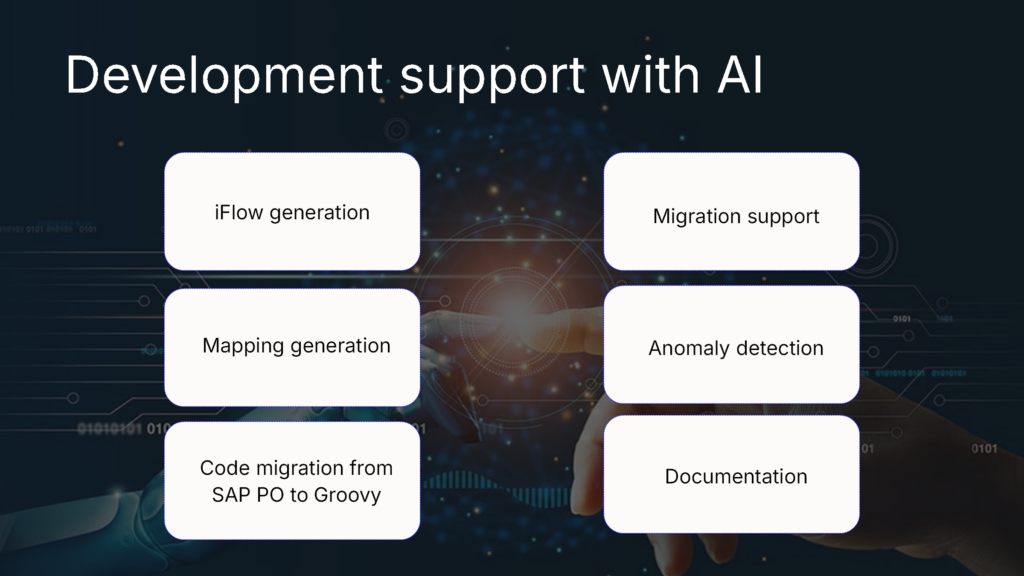 Development support with AI

iFlow generation

Mapping generation

Code migration from SAP PO to Groovy

Migration support

Anomaly detection

Documentation